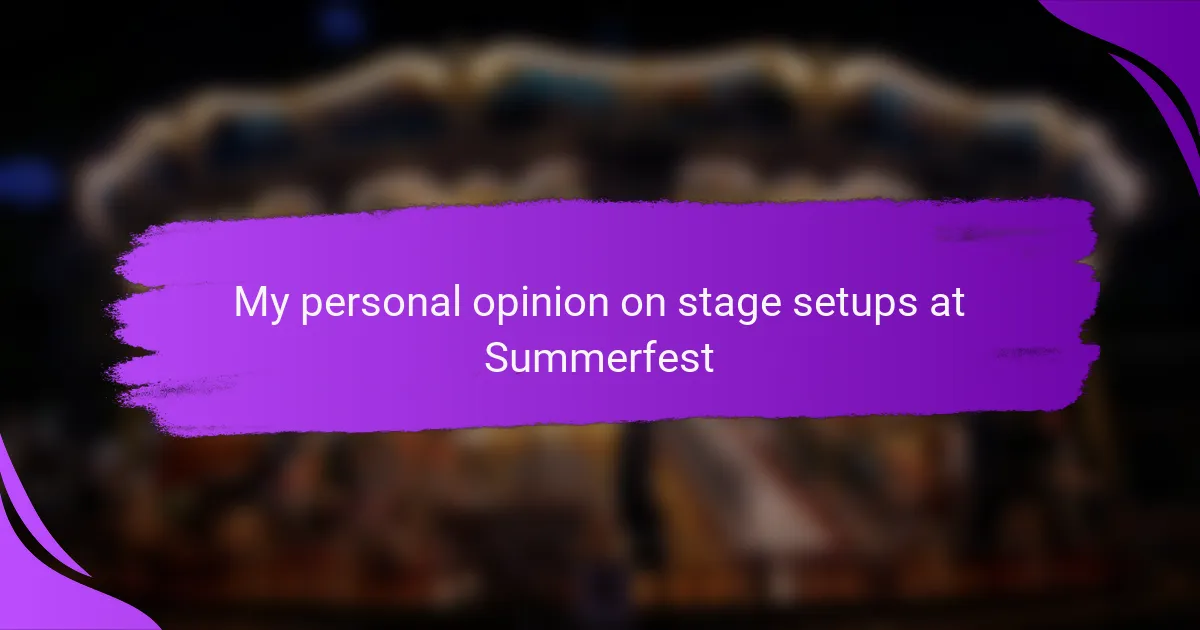 My personal opinion on stage setups at Summerfest